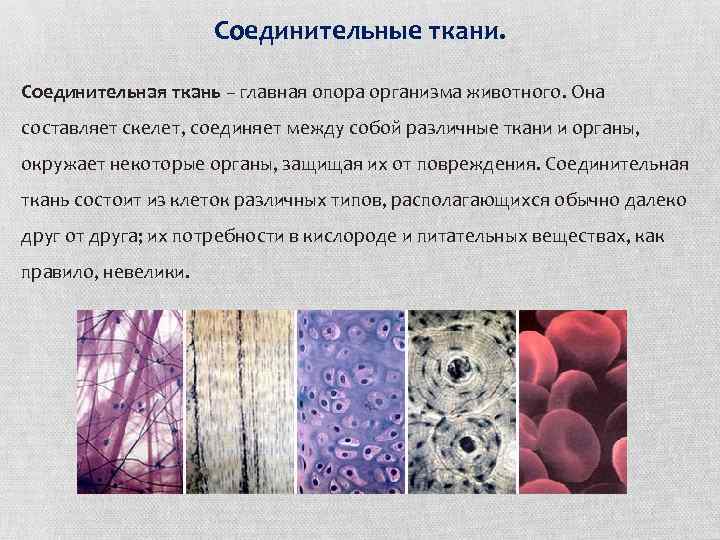 Соединительные ткани.

Соединительная ткань – главная опора организма животного. Она составляет скелет, соединяет между собой различные ткани и органы, окружает некоторые органы, защищая их от повреждения. Соединительная ткань состоит из клеток различных типов, располагающихся обычно далеко друг от друга; их потребности в кислороде и питательных веществах, как правило, невелики.